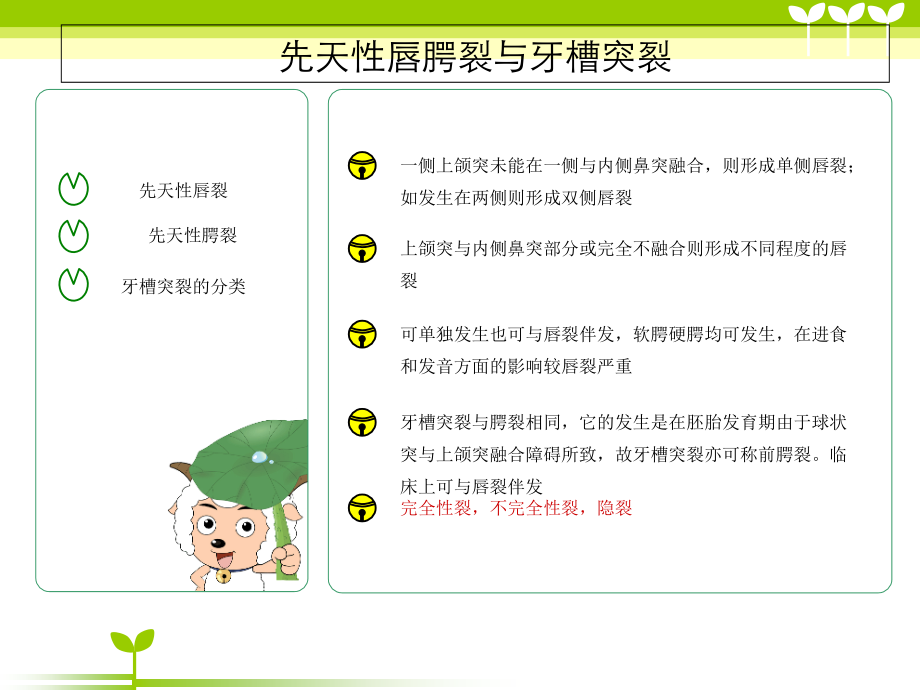 先天性唇腭裂与牙槽突裂

先天性唇裂

先天性腭裂

牙槽突裂的分类

一侧上颌突未能在一侧与内侧鼻突融合，则形成单侧唇裂；如发生在两侧则形成双侧唇裂

上颌突与内侧鼻突部分或完全不融合则形成不同程度的唇裂

可单独发生也可与唇裂伴发，软腭硬腭均可发生，在进食和发音方面的影响较唇裂严重

牙槽突裂与腭裂相同，它的发生是在胚胎发育期由于球状突与上颌突融合障碍所致，故牙槽突裂亦可称前腭裂。临床上可与唇裂伴发

完全性裂，不完全性裂，隐裂